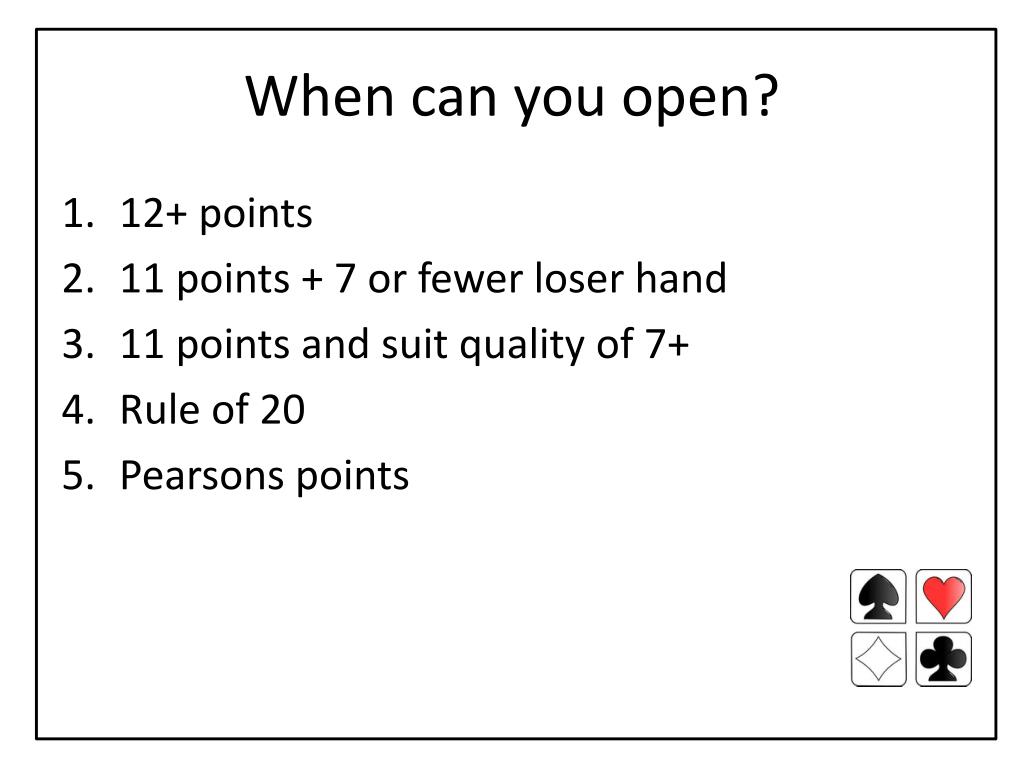 When can you open?

1. 12+ points
2. 11 points + 7 or fewer loser hand
3. 11 points and suit quality of 7+
4. Rule of 20
5. Pearsons points